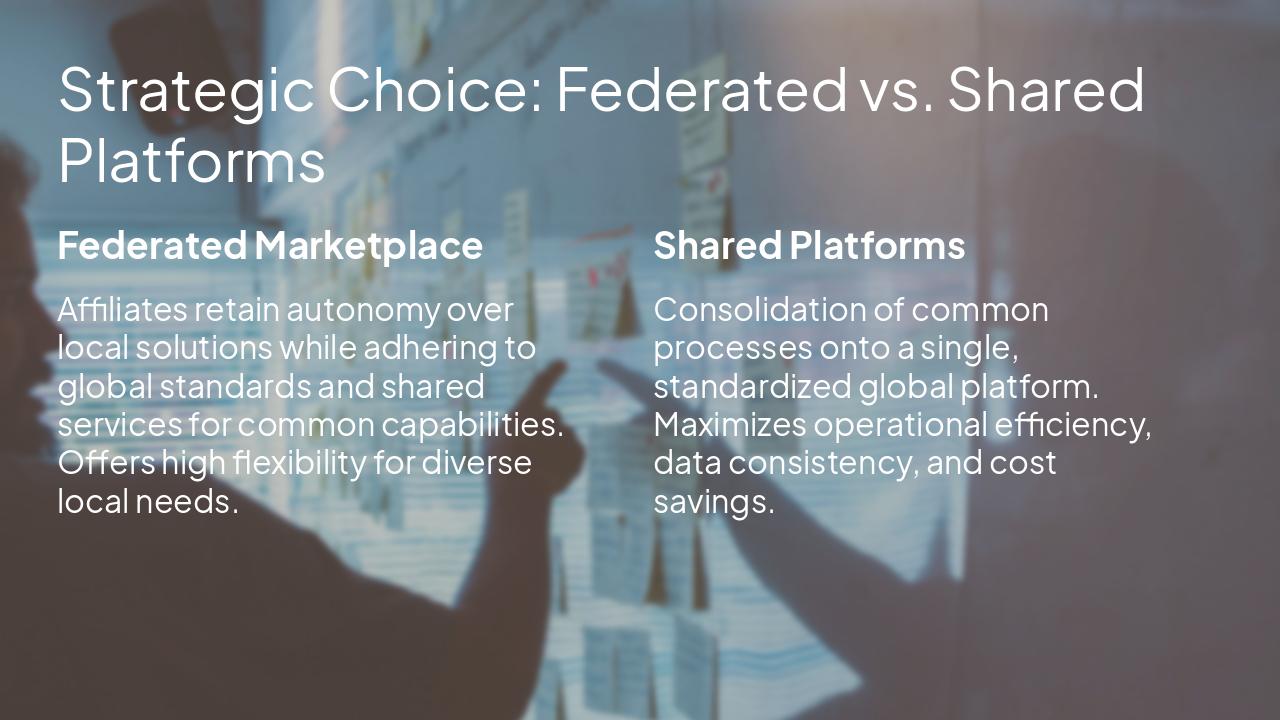 Strategic Choice: Federated vs. Shared Platforms

Federated Marketplace

Affiliates retain autonomy over local solutions while adhering to global standards and shared services for common capabilities. Offers high flexibility for diverse local needs.

Shared Platforms

Consolidation of common processes onto a single, standardized global platform. Maximizes operational efficiency, data consistency, and cost savings.